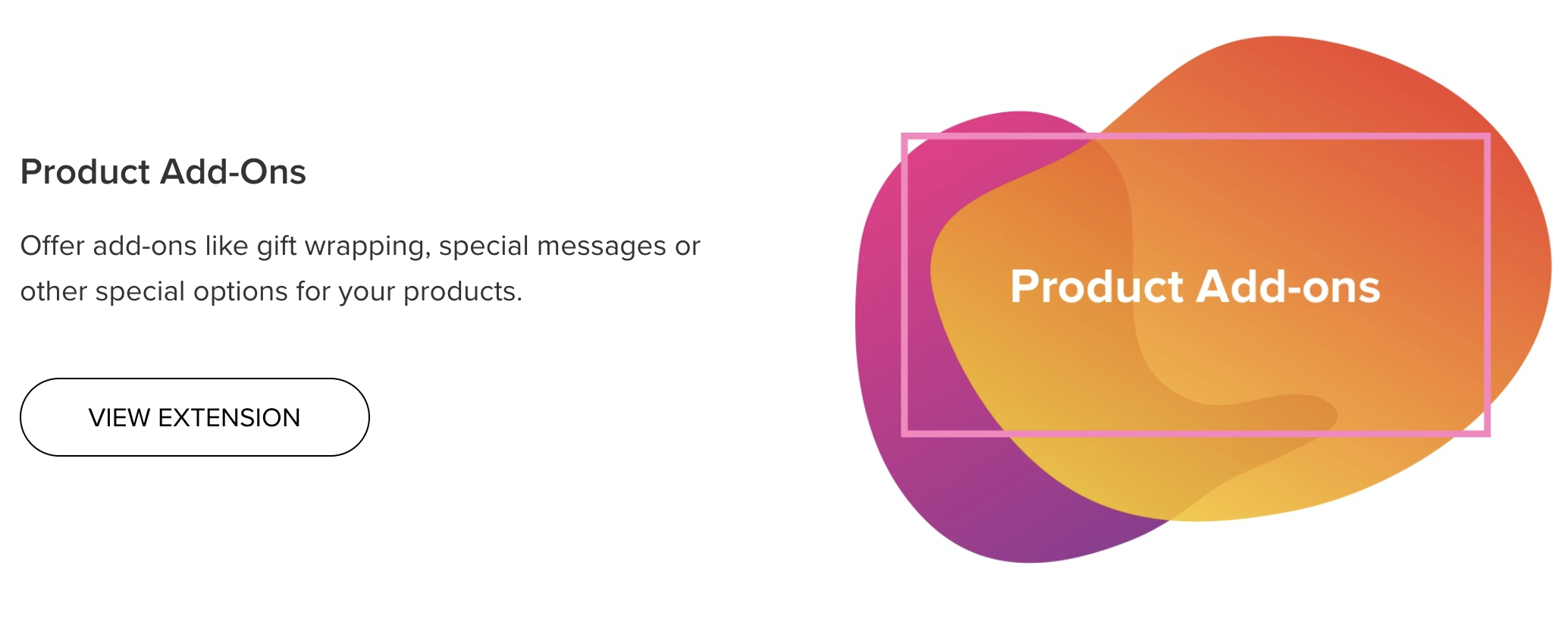 Product Add-Ons

Offer add-ons like gift wrapping, special messages or other special options for your products.

VIEW EXTENSION

Product Add-ons